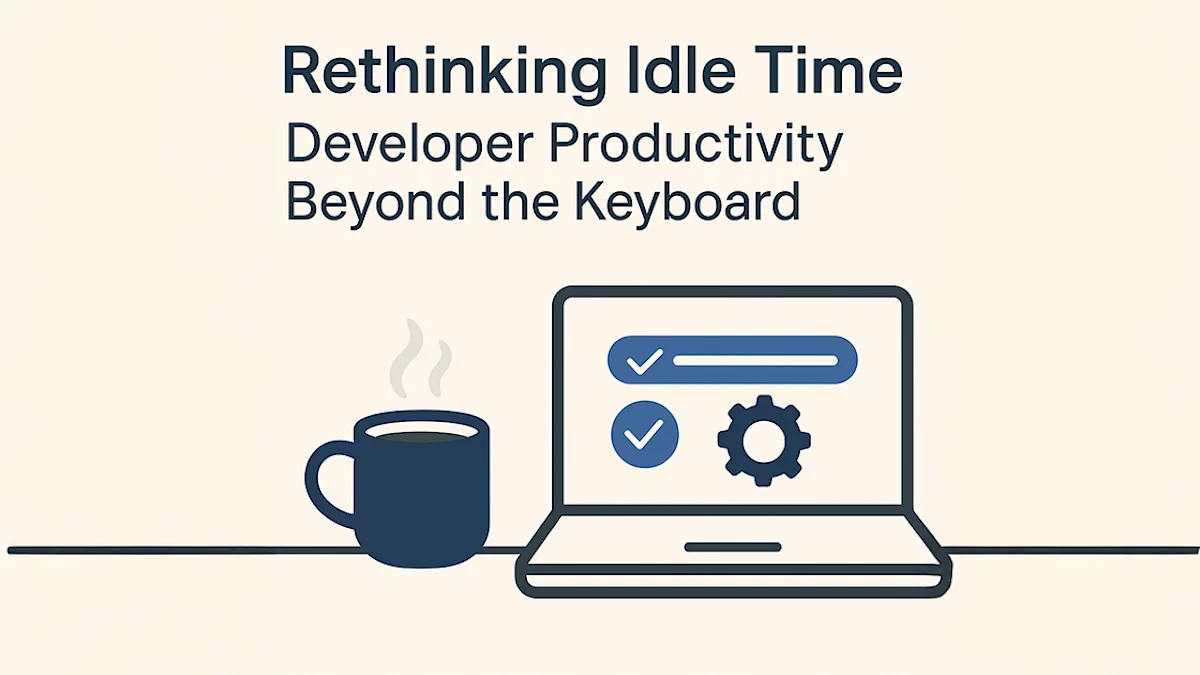 Rethinking Idle Time

Developer Productivity Beyond the Keyboard